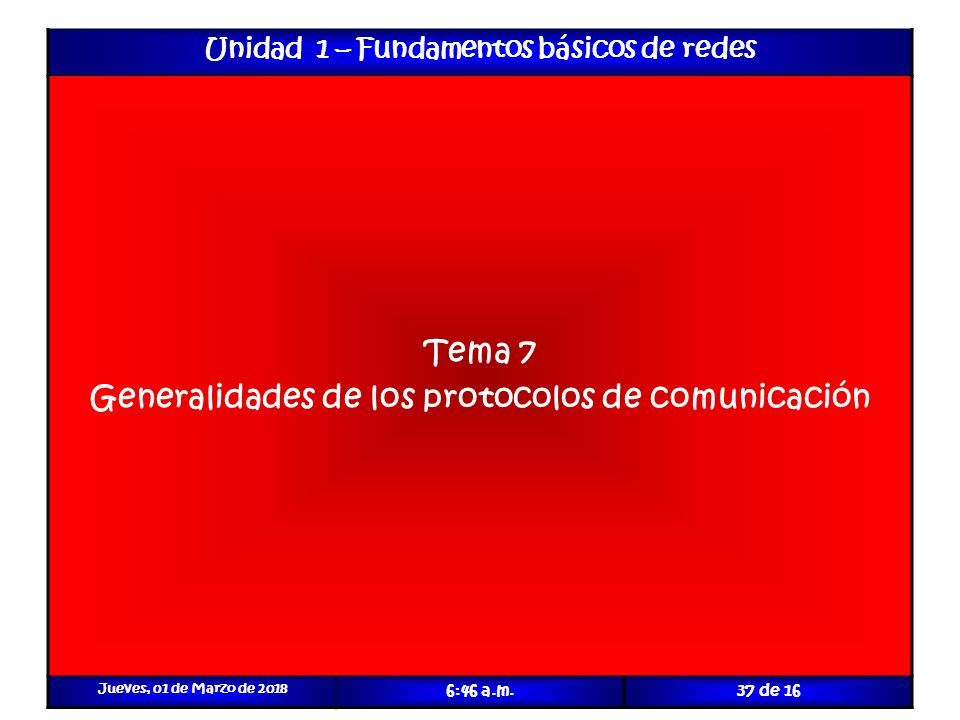 Unidad 1 – Fundamentos básicos de redes

Tema 7
Generalidades de los protocolos de comunicación

Jueves, 01 de Marzo de 2018

6:46 a.m.

37 de 16